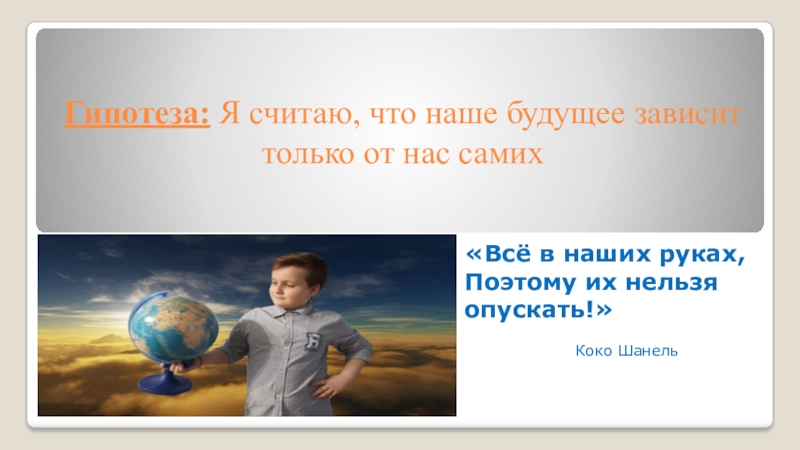 Гипотеза: Я считаю, что наше будущее зависит только от нас самих

«Всё в наших руках, Поэтому их нельзя опускать!»

Коко Шанель